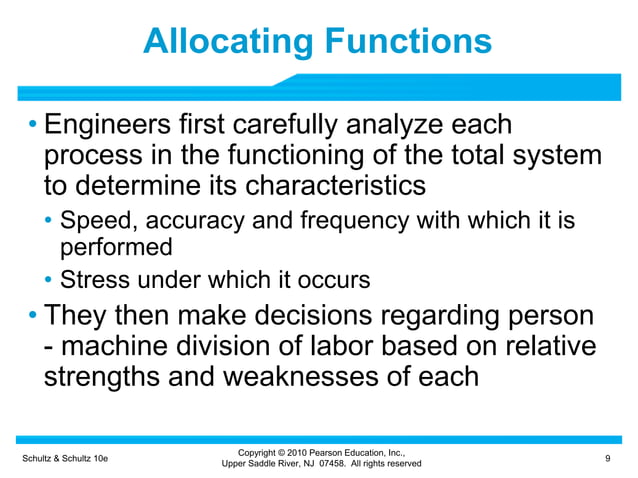 Allocating Functions

• Engineers first carefully analyze each process in the functioning of the total system to determine its characteristics

• Speed, accuracy and frequency with which it is performed

• Stress under which it occurs

• They then make decisions regarding person - machine division of labor based on relative strengths and weaknesses of each

Schultz & Schultz 10e

Copyright © 2010 Pearson Education, Inc., Upper Saddle River, NJ 07458. All rights reserved

9